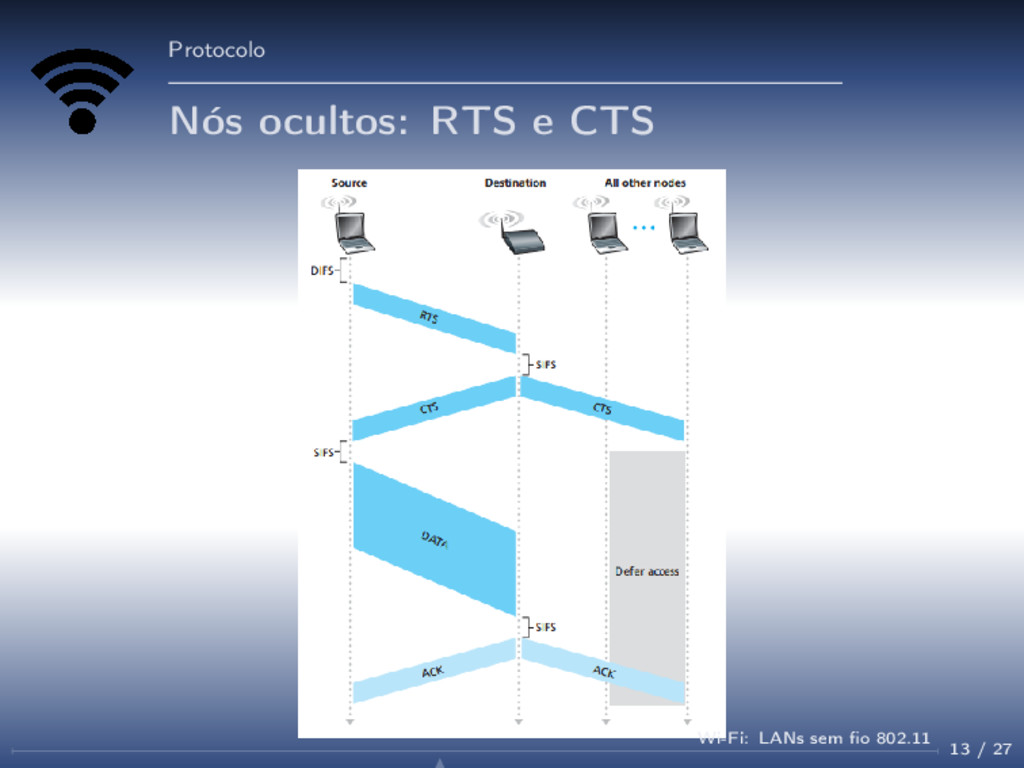 Protocolo

Nós ocultos: RTS e CTS

Source

Destination

All other nodes

DIFS

RTS

SIFS

CTS

CTS

SIFS

DATA

Defer access

SIFS

ACK

ACK

Wi-Fi: LANs sem fio 802.11

13 / 27